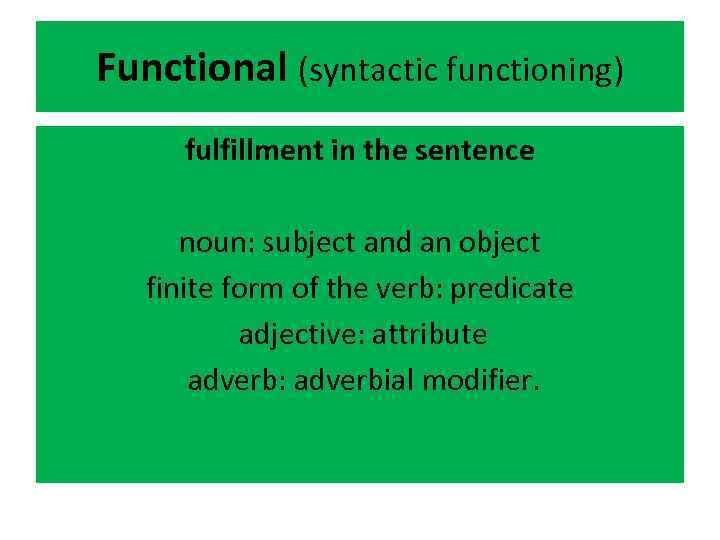 Functional (syntactic functioning)

fulfillment in the sentence

noun: subject and an object
finite form of the verb: predicate
adjective: attribute
adverb: adverbial modifier.